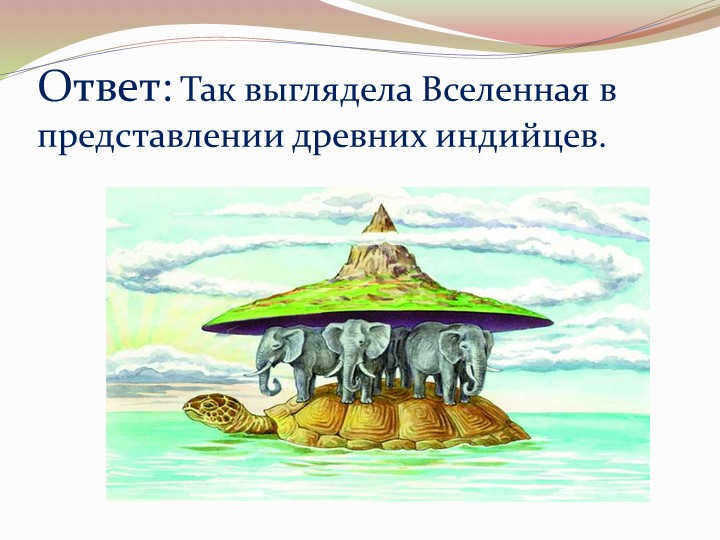 Ответ: Так выглядела Вселенная в представлении древних индийцев.